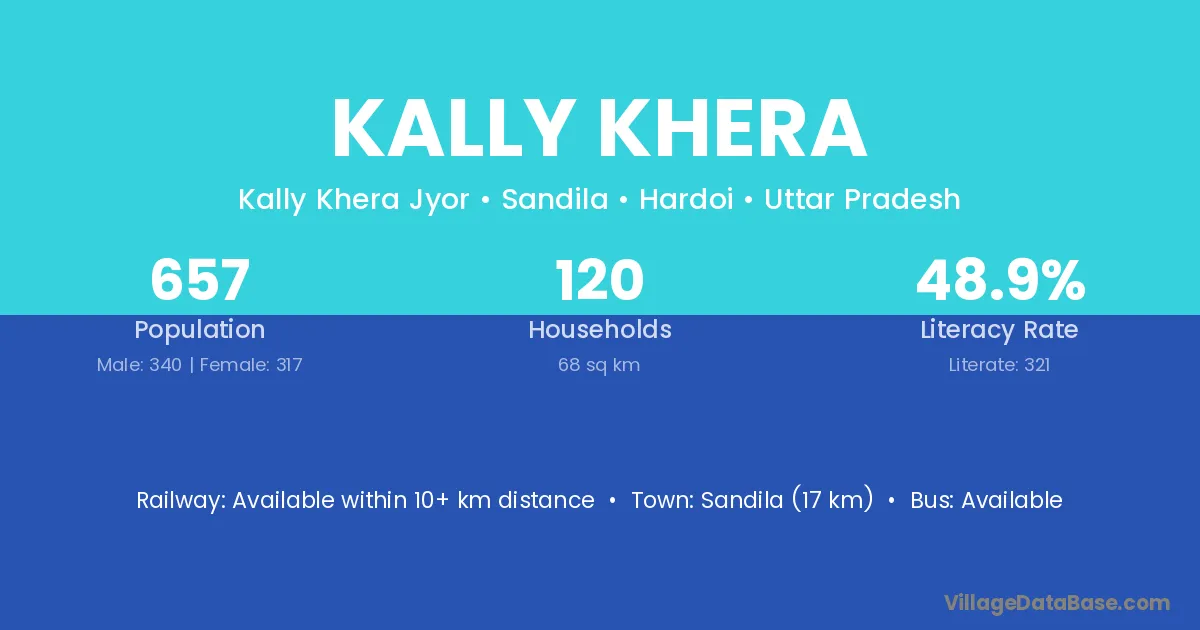 KALLY KHERA

Kally Khera Jyor • Sandila • Hardoi • Uttar Pradesh

657
Population
Male: 340 | Female: 317

120
Households
68 sq km

48.9%
Literacy Rate
Literate: 321

Railway: Available within 10+ km distance • Town: Sandila (17 km) • Bus: Available

VillageDataBase.com